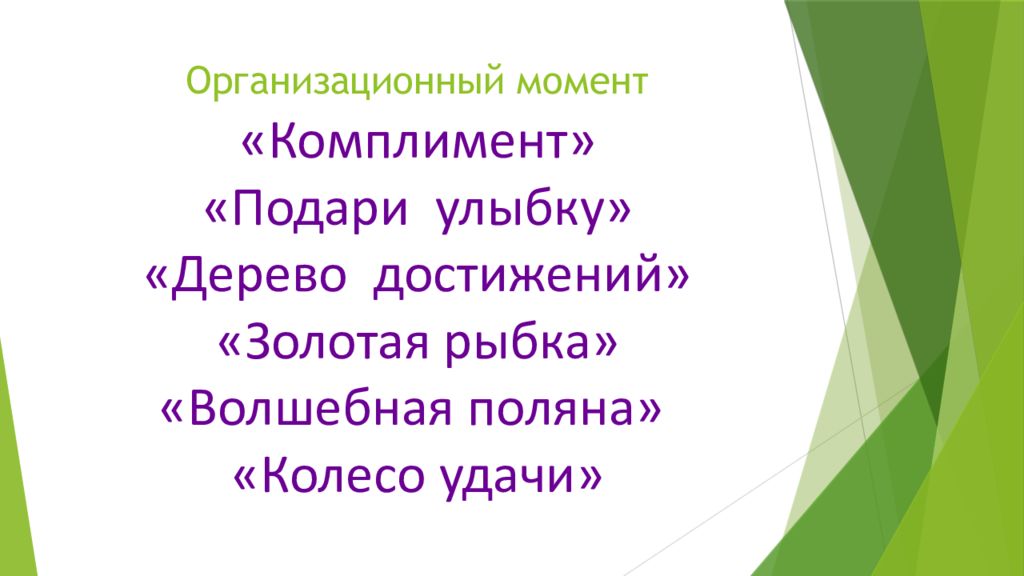 Организационный момент
«Комплимент»
«Подари улыбку»
«Дерево достижений»
«Золотая рыбка»
«Волшебная поляна»
«Колесо удачи»